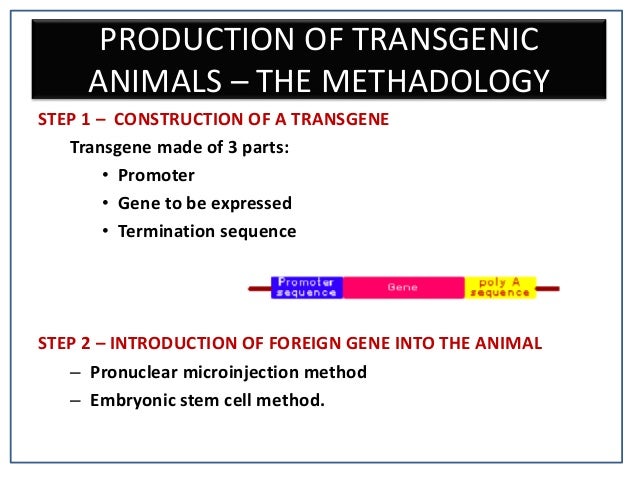 PRODUCTION OF TRANSGENIC ANIMALS – THE METHADOLOGY

STEP 1 – CONSTRUCTION OF A TRANSGENE

Transgene made of 3 parts:

• Promoter
• Gene to be expressed
• Termination sequence

Promoter sequence
Gene
poly A sequence

STEP 2 – INTRODUCTION OF FOREIGN GENE INTO THE ANIMAL

– Pronuclear microinjection method
– Embryonic stem cell method.